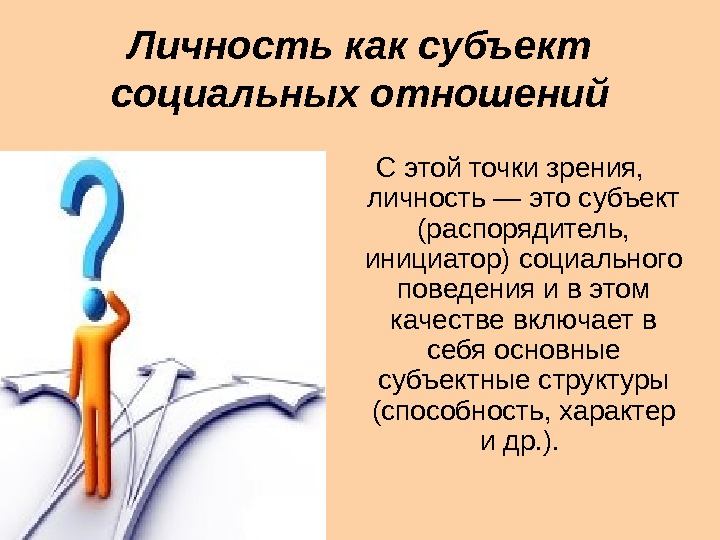 Личность как субъект социальных отношений

С этой точки зрения, личность — это субъект (распорядитель, инициатор) социального поведения и в этом качестве включает в себя основные субъектные структуры (способность, характер и др.).